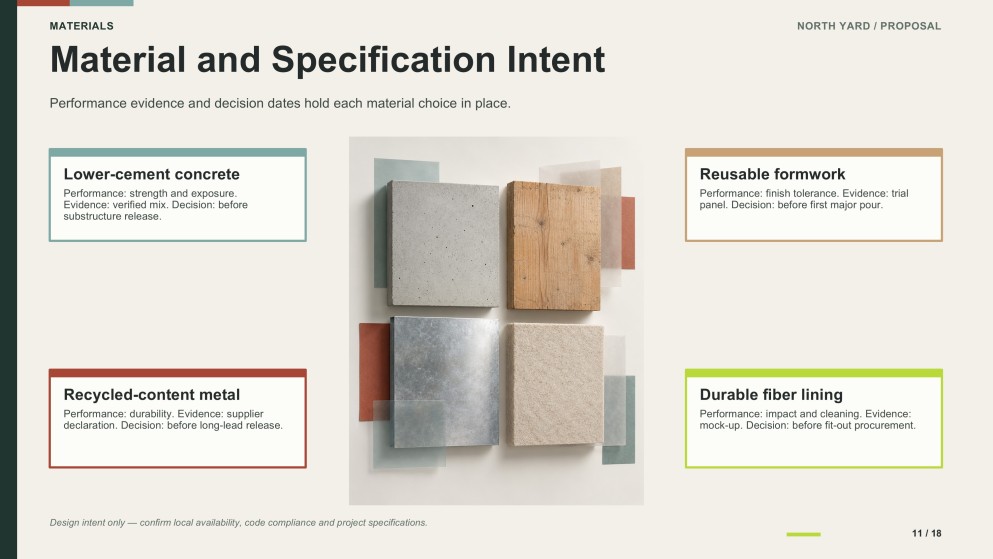 MATERIALS

NORTH YARD / PROPOSAL

Material and Specification Intent

Performance evidence and decision dates hold each material choice in place.

Lower-cement concrete

Performance: strength and exposure. Evidence: verified mix. Decision: before substructure release.

Recycled-content metal

Performance: durability. Evidence: supplier declaration. Decision: before long-lead release.

Reusable formwork

Performance: finish tolerance. Evidence: trial panel. Decision: before first major pour.

Durable fiber lining

Performance: impact and cleaning. Evidence: mock-up. Decision: before fit-out procurement.

Design intent only — confirm local availability, code compliance and project specifications.

11 / 18